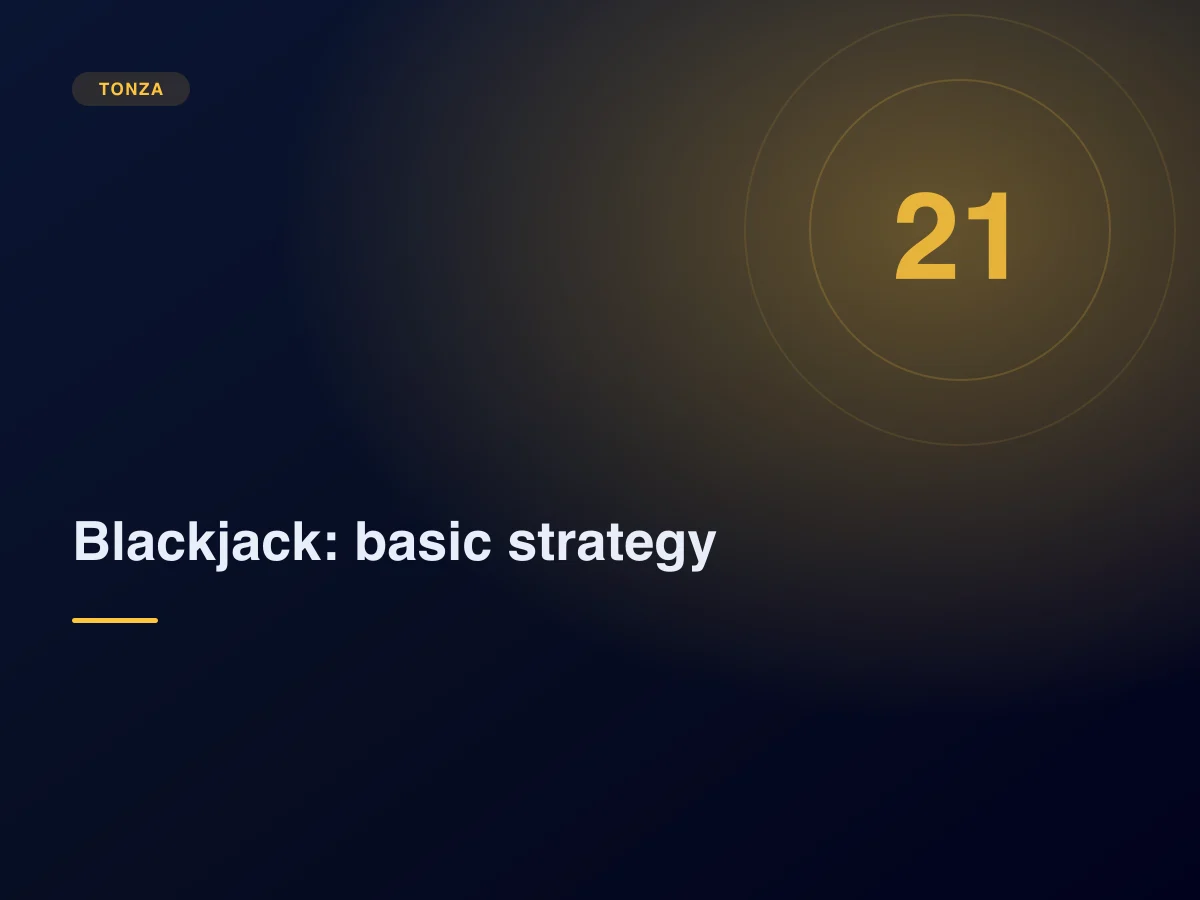 TONZA

21

Blackjack: basic strategy